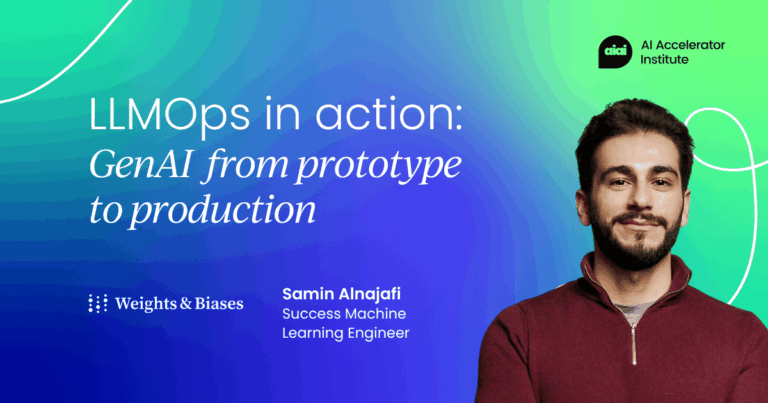 aiai AI Accelerator Institute

LLMOps in action:
GenAI from prototype to production

Weights & Biases

Samin Alnajafi
Success Machine Learning Engineer